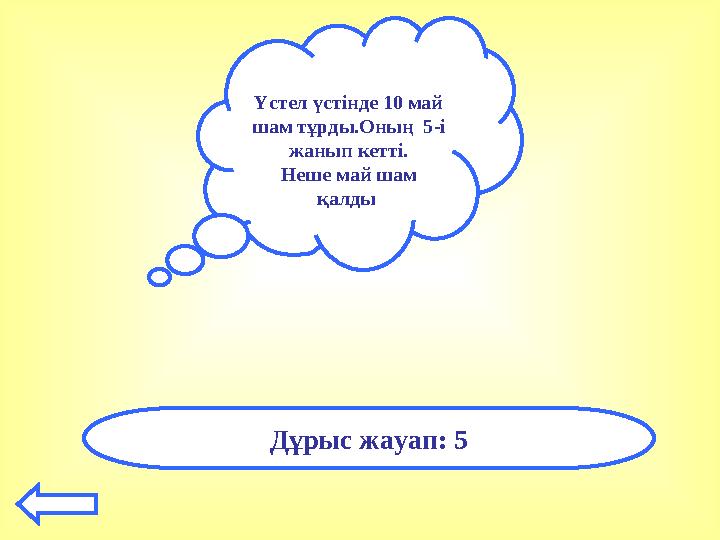 Үстел үстінде 10 май шам тұрды.Оның 5-і жанып кетті.
Неше май шам қалды

Дұрыс жауап: 5